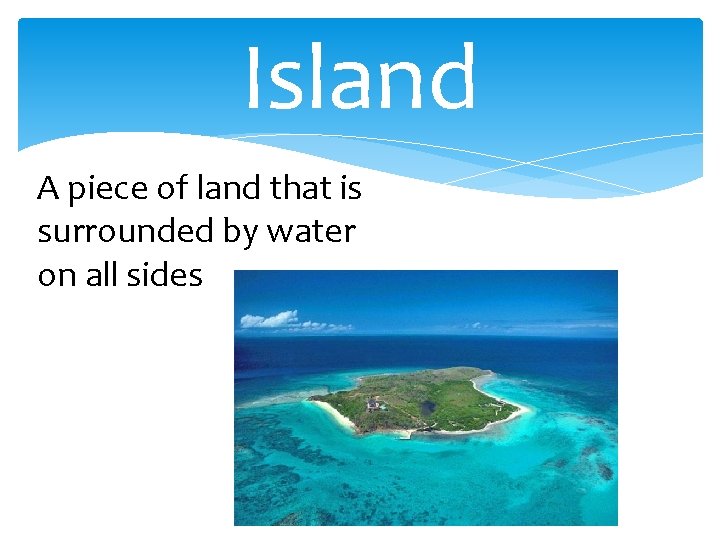 Island

A piece of land that is surrounded by water on all sides